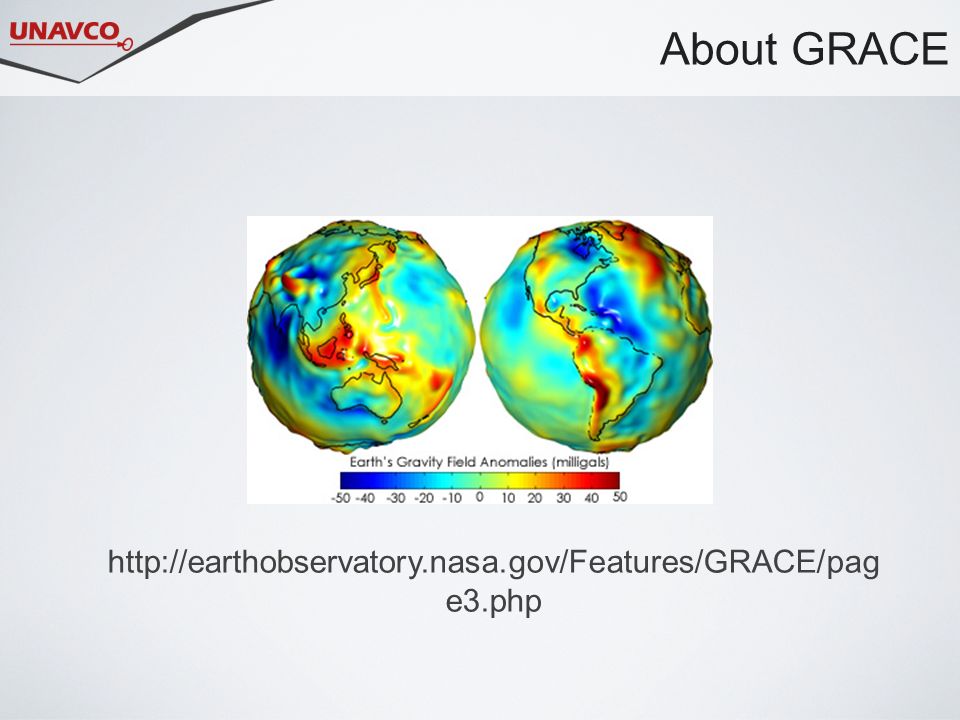 UNAVCO

About GRACE

Earth's Gravity Field Anomalies (milligals)

-50 -40 -30 -20 -10 0 10 20 30 40 50

http://earthobservatory.nasa.gov/Features/GRACE/page3.php